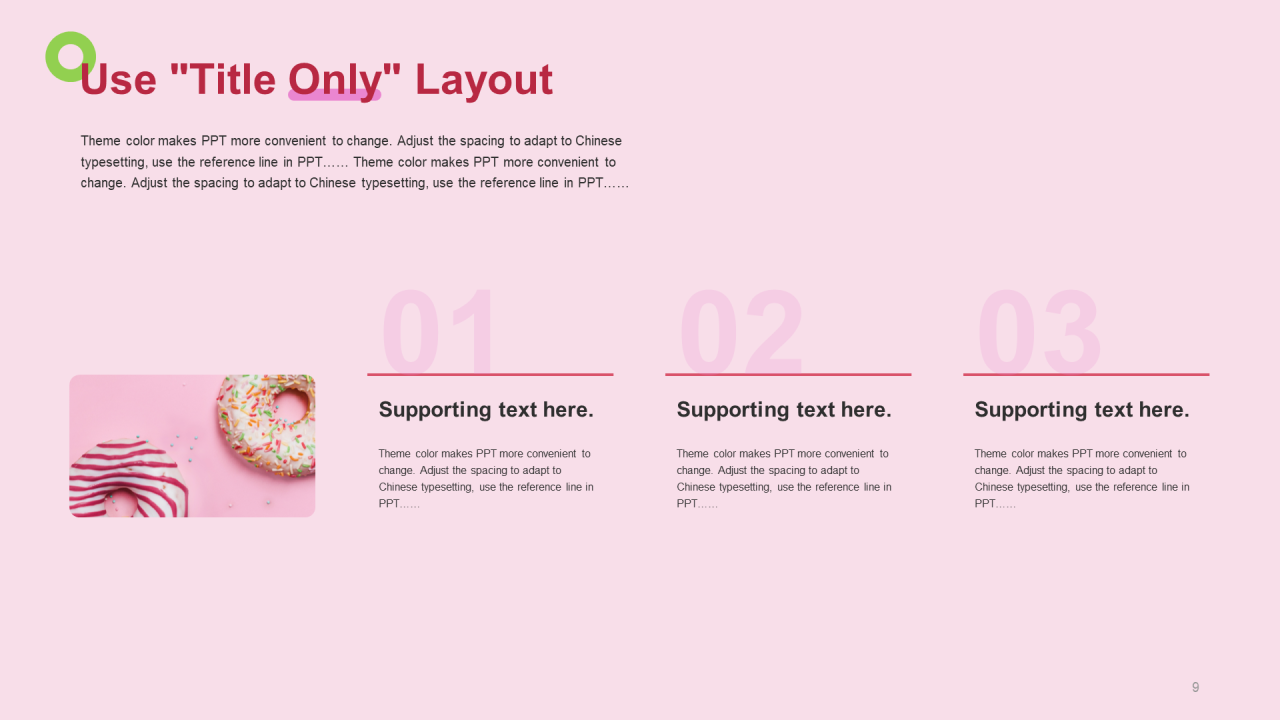 Use "Title Only" Layout

Theme color makes PPT more convenient to change. Adjust the spacing to adapt to Chinese typesetting, use the reference line in PPT…… Theme color makes PPT more convenient to change. Adjust the spacing to adapt to Chinese typesetting, use the reference line in PPT……

01

Supporting text here.

Theme color makes PPT more convenient to change. Adjust the spacing to adapt to Chinese typesetting, use the reference line in PPT……

02

Supporting text here.

Theme color makes PPT more convenient to change. Adjust the spacing to adapt to Chinese typesetting, use the reference line in PPT……

03

Supporting text here.

Theme color makes PPT more convenient to change. Adjust the spacing to adapt to Chinese typesetting, use the reference line in PPT……

9